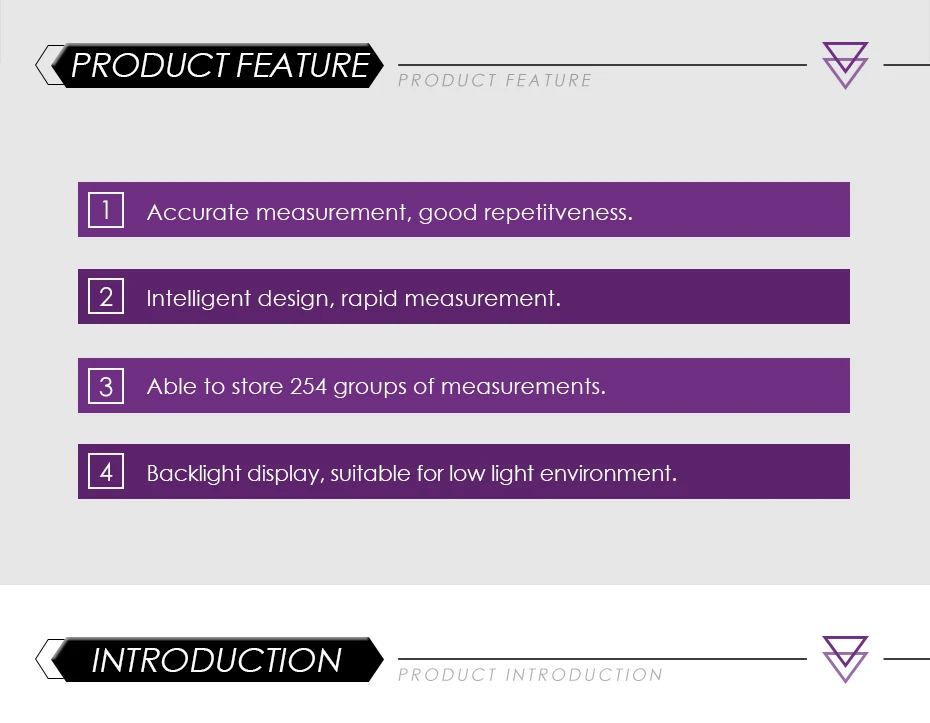 PRODUCT FEATURE
PRODUCT FEATURE

1 Accurate measurement, good repetitveness.

2 Intelligent design, rapid measurement.

3 Able to store 254 groups of measurements.

4 Backlight display, suitable for low light environment.

INTRODUCTION
PRODUCT INTRODUCTION